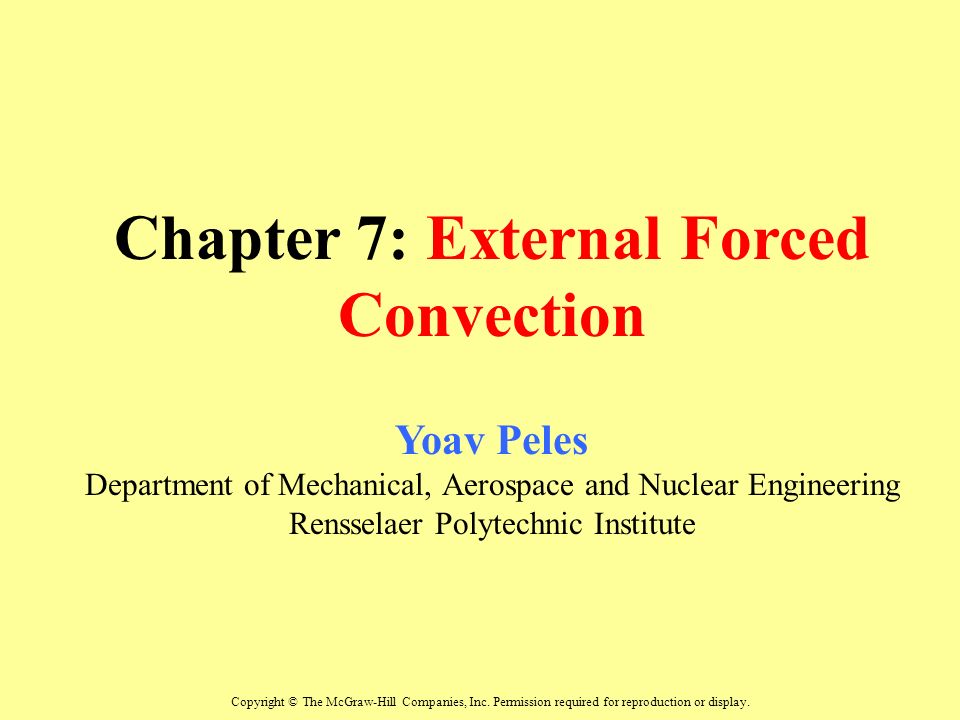 Chapter 7: External Forced Convection

Yoav Peles
Department of Mechanical, Aerospace and Nuclear Engineering
Rensselaer Polytechnic Institute

Copyright © The McGraw-Hill Companies, Inc. Permission required for reproduction or display.